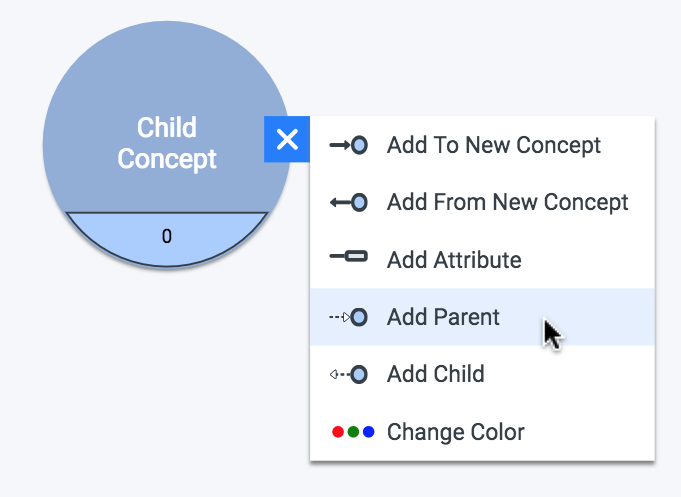 Child Concept

0

Add To New Concept

Add From New Concept

Add Attribute

Add Parent

Add Child

Change Color